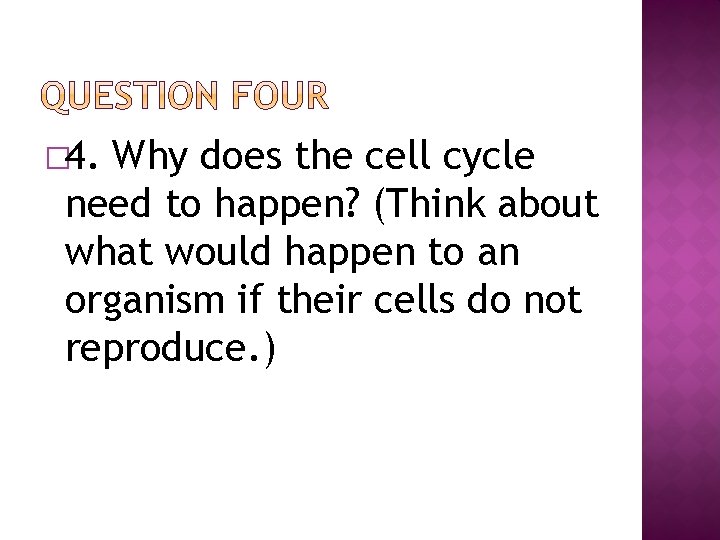 QUESTION FOUR

4. Why does the cell cycle need to happen? (Think about what would happen to an organism if their cells do not reproduce.)